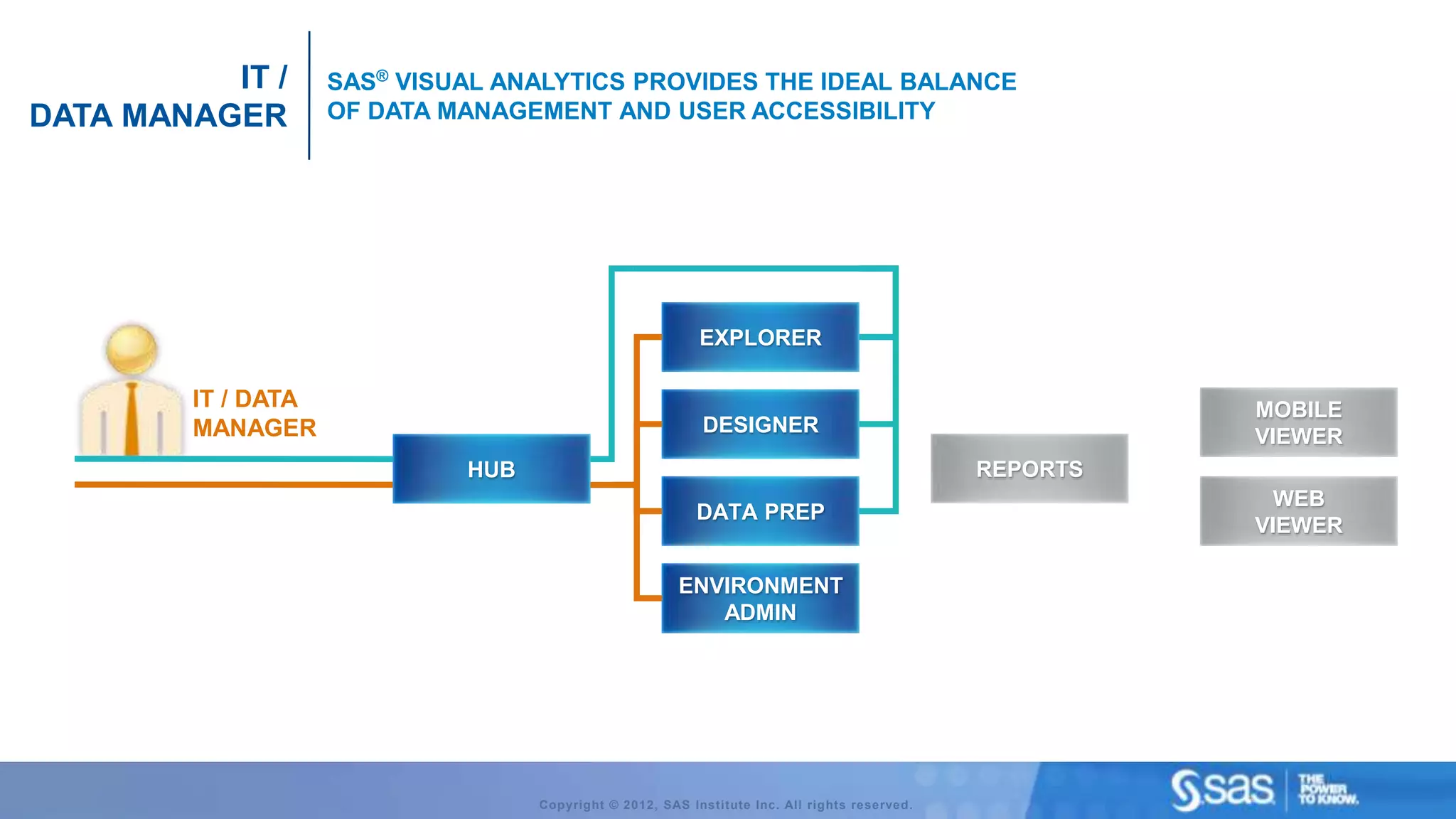 IT /
DATA MANAGER

SAS® VISUAL ANALYTICS PROVIDES THE IDEAL BALANCE OF DATA MANAGEMENT AND USER ACCESSIBILITY

IT / DATA MANAGER

HUB

EXPLORER

DESIGNER

DATA PREP

ENVIRONMENT ADMIN

REPORTS

MOBILE VIEWER

WEB VIEWER

Copyright © 2012, SAS Institute Inc. All rights reserved.

sas THE POWER TO KNOW.